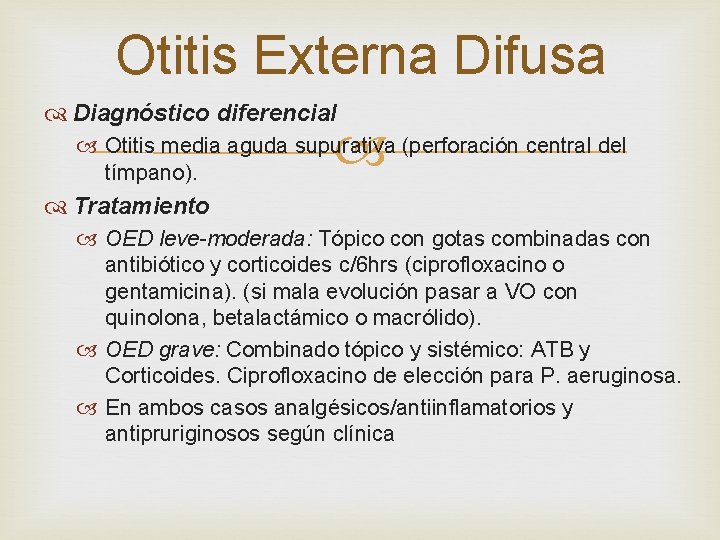 Otitis Externa Difusa

Diagnóstico diferencial

Otitis media aguda supurativa (perforación central del tímpano).

Tratamiento

OED leve-moderada: Tópico con gotas combinadas con antibiótico y corticoides c/6hrs (ciprofloxacino o gentamicina). (si mala evolución pasar a VO con quinolona, betalactámico o macrólido).

OED grave: Combinado tópico y sistémico: ATB y Corticoides. Ciprofloxacino de elección para P. aeruginosa.

En ambos casos analgésicos/antiinflamatorios y antipruriginosos según clínica